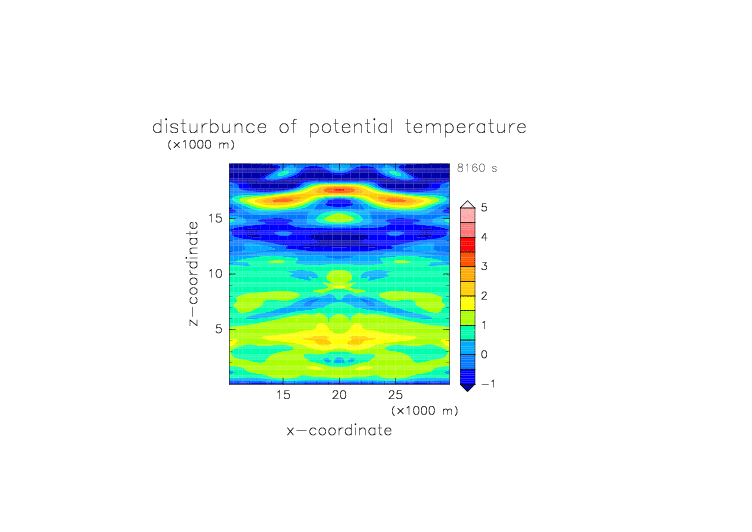 disturbunce of potential temperature

(×1000 m)

8160 s

z−coordinate

15

10

5

5

4

3

2

1

0

−1

15

20

25

(×1000 m)

x−coordinate